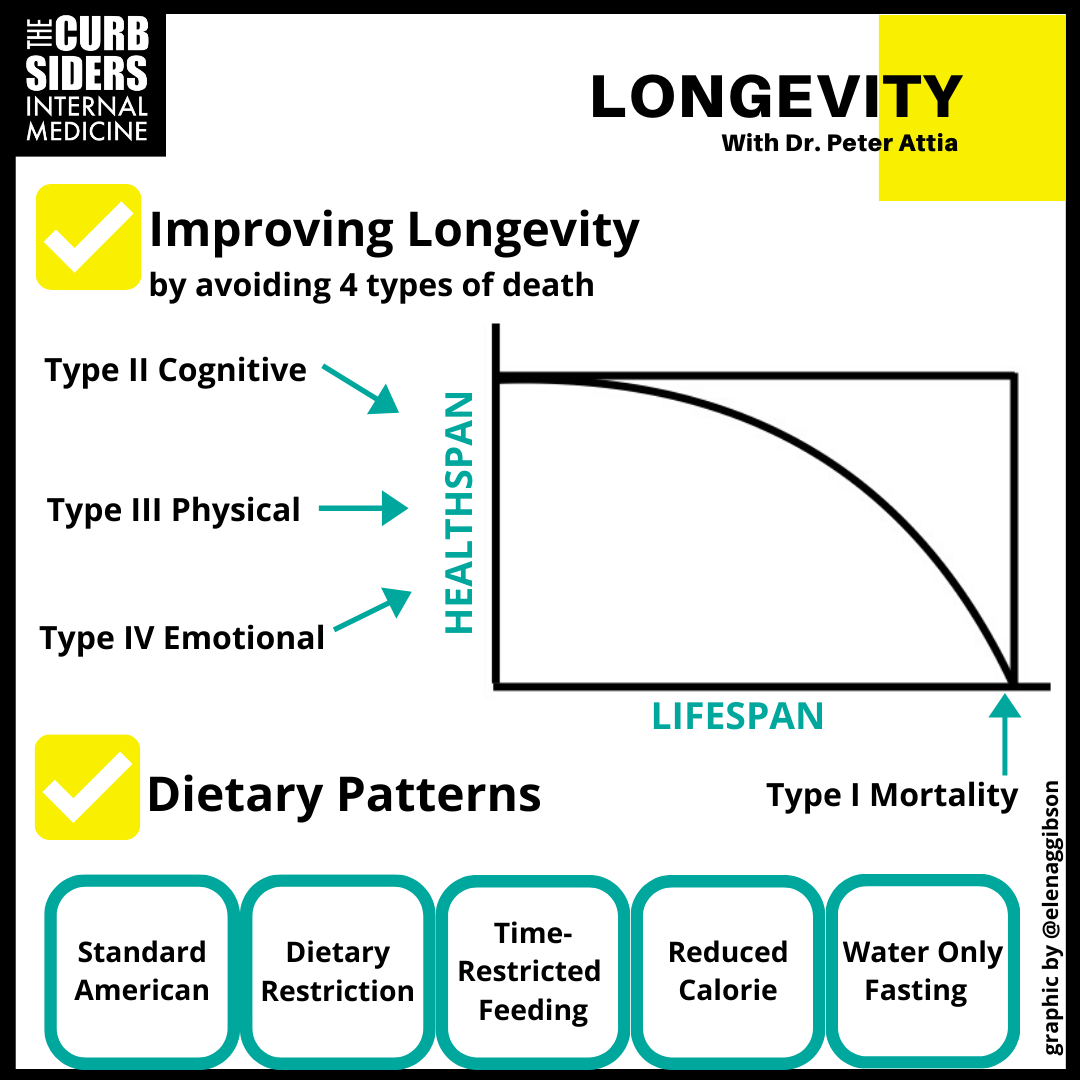 THE CURB SIDERS
INTERNAL MEDICINE

LONGEVITY
With Dr. Peter Attia

Improving Longevity
by avoiding 4 types of death

Type II Cognitive

Type III Physical

Type IV Emotional

HEALTHSPAN

LIFESPAN

Type I Mortality

Dietary Patterns

Standard American

Dietary Restriction

Time-Restricted Feeding

Reduced Calorie

Water Only Fasting

graphic by @elenaggibson